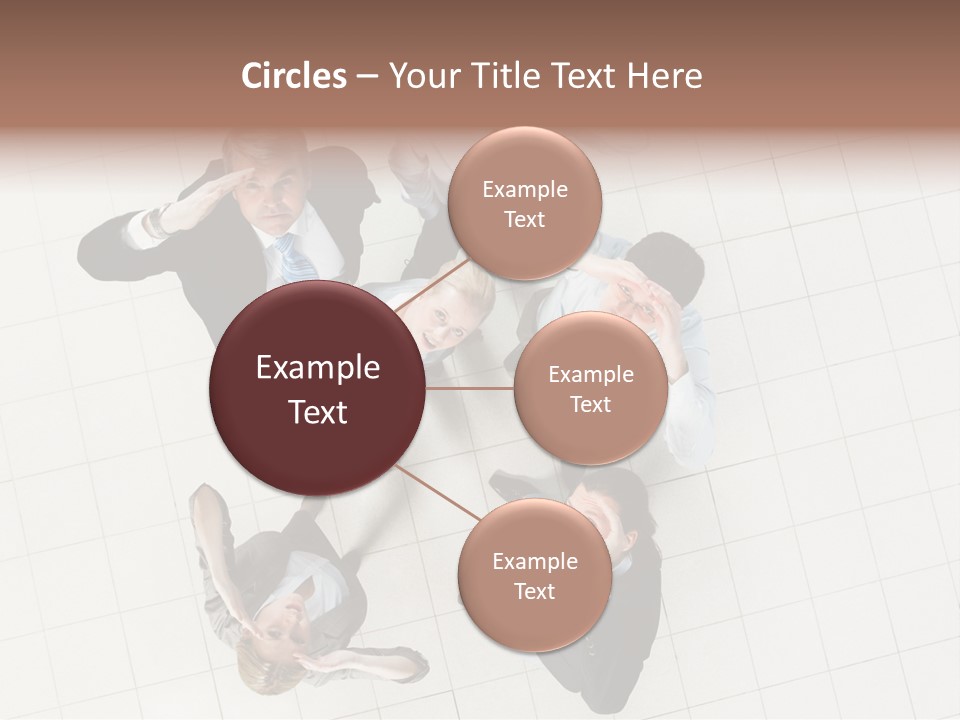 Circles – Your Title Text Here

Example Text

Example Text

Example Text

Example Text